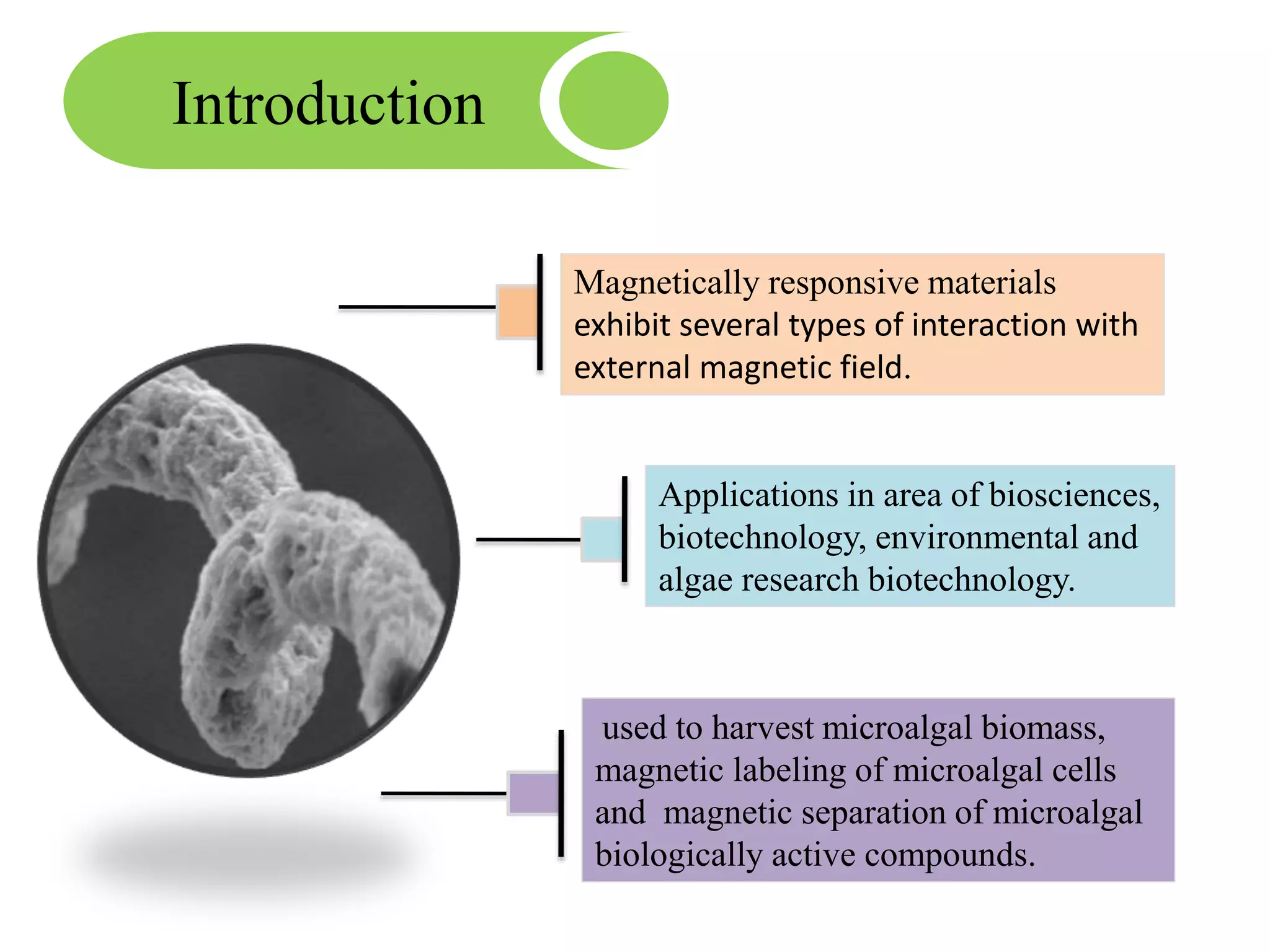 Introduction

Magnetically responsive materials exhibit several types of interaction with external magnetic field.

Applications in area of biosciences, biotechnology, environmental and algae research biotechnology.

used to harvest microalgal biomass, magnetic labeling of microalgal cells and magnetic separation of microalgal biologically active compounds.